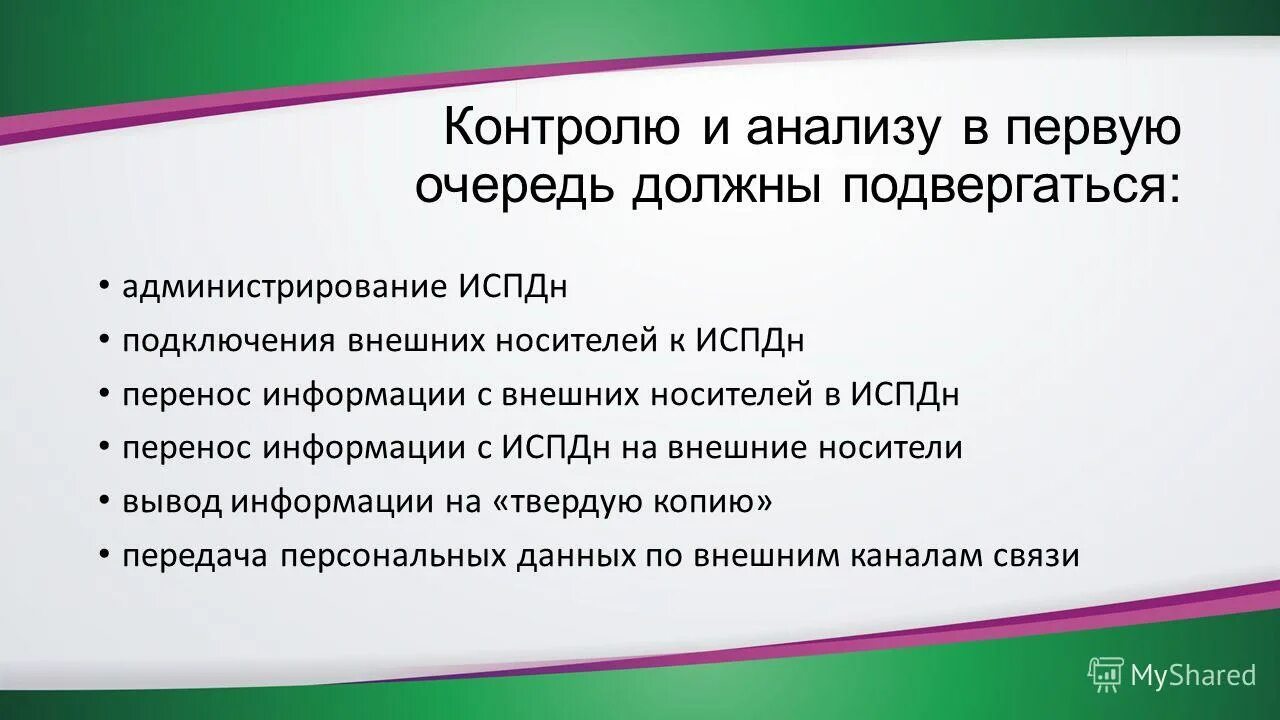 Контролю и анализу в первую очередь должны подвергаться:

• администрирование ИСПДн
• подключения внешних носителей к ИСПДн
• перенос информации с внешних носителей в ИСПДн
• перенос информации с ИСПДн на внешние носители
• вывод информации на «твердую копию»
• передача персональных данных по внешним каналам связи

MyShared